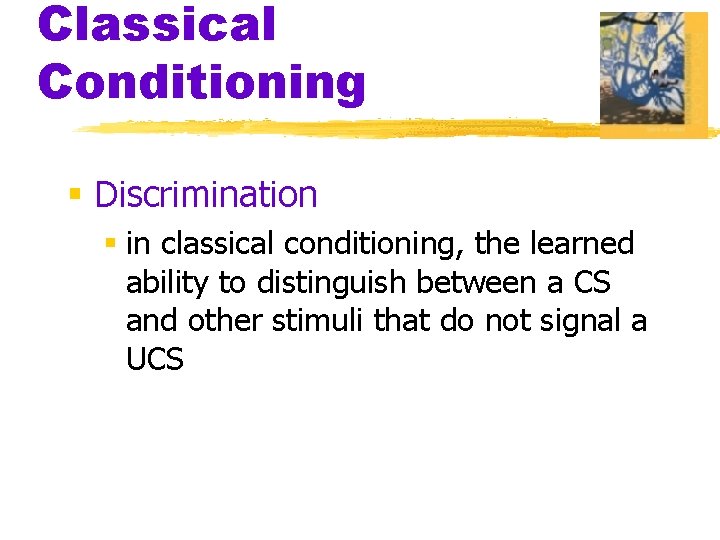 Classical Conditioning

Discrimination

in classical conditioning, the learned ability to distinguish between a CS and other stimuli that do not signal a UCS